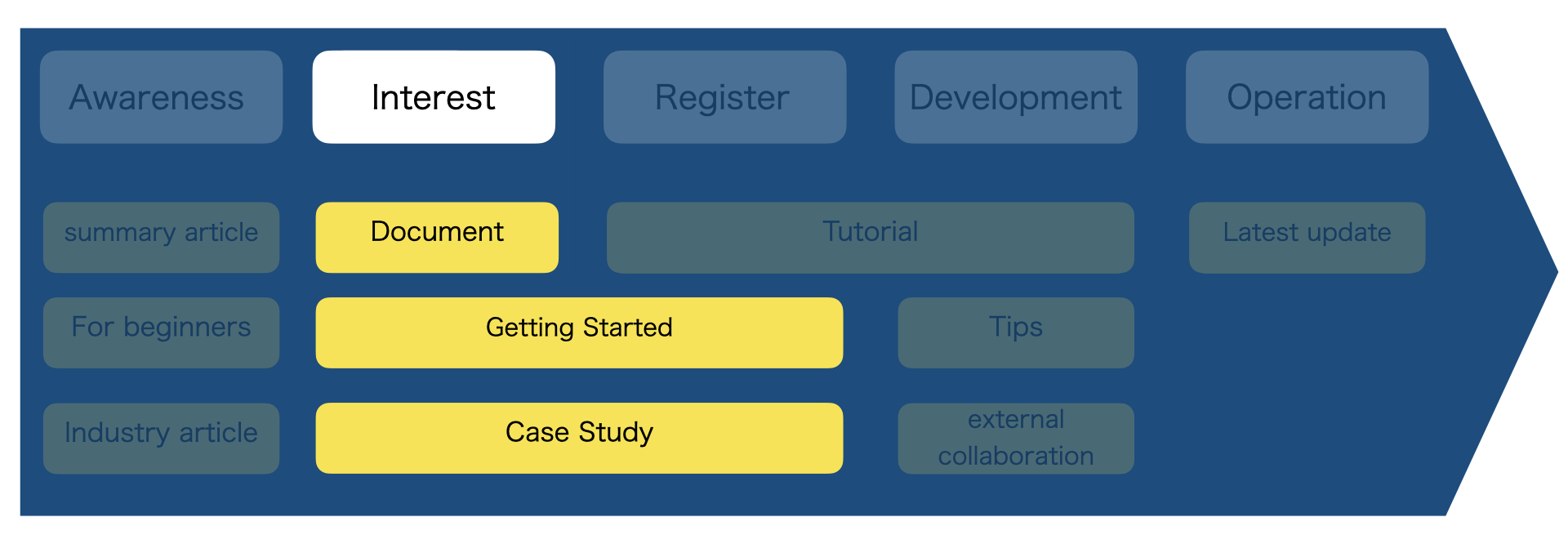 Awareness
Interest
Register
Development
Operation

summary article
Document
Tutorial
Latest update

For beginners
Getting Started
Tips

Industry article
Case Study
external collaboration